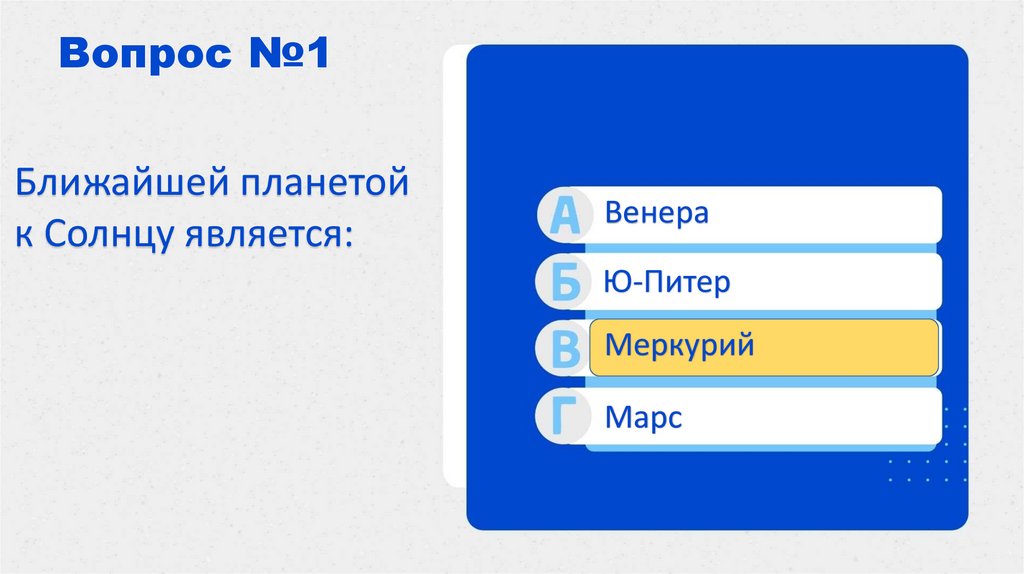 Вопрос №1

Ближайшей планетой к Солнцу является:

А Венера
Б Ю-Питер
В Меркурий
Г Марс